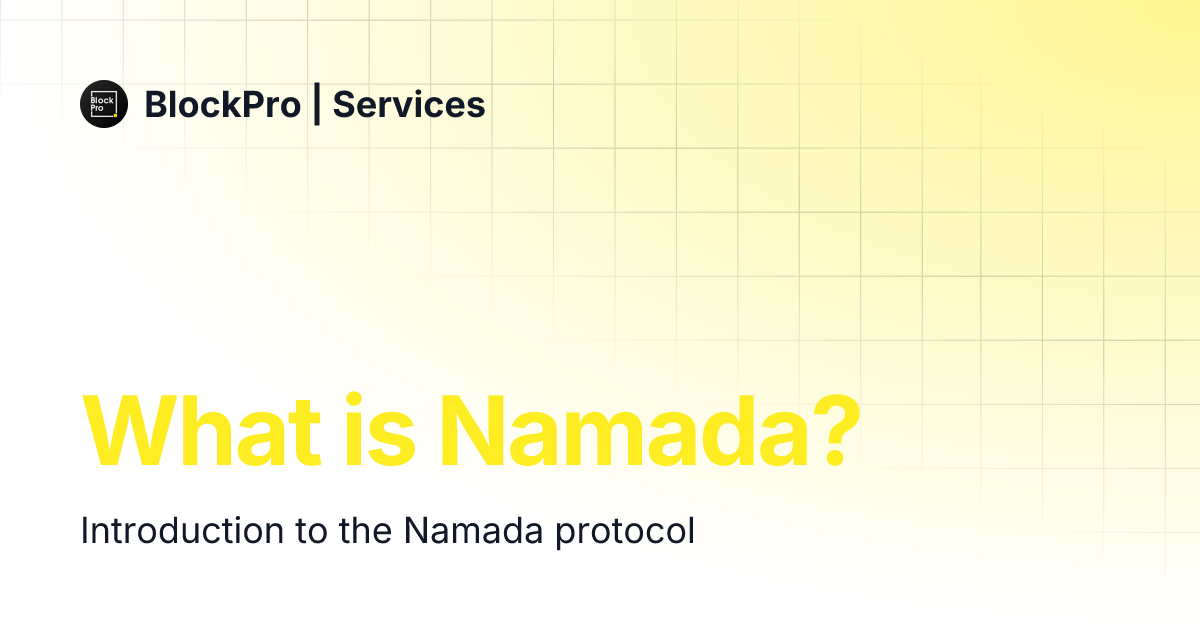 Block Pro

BlockPro | Services

What is Namada?

Introduction to the Namada protocol